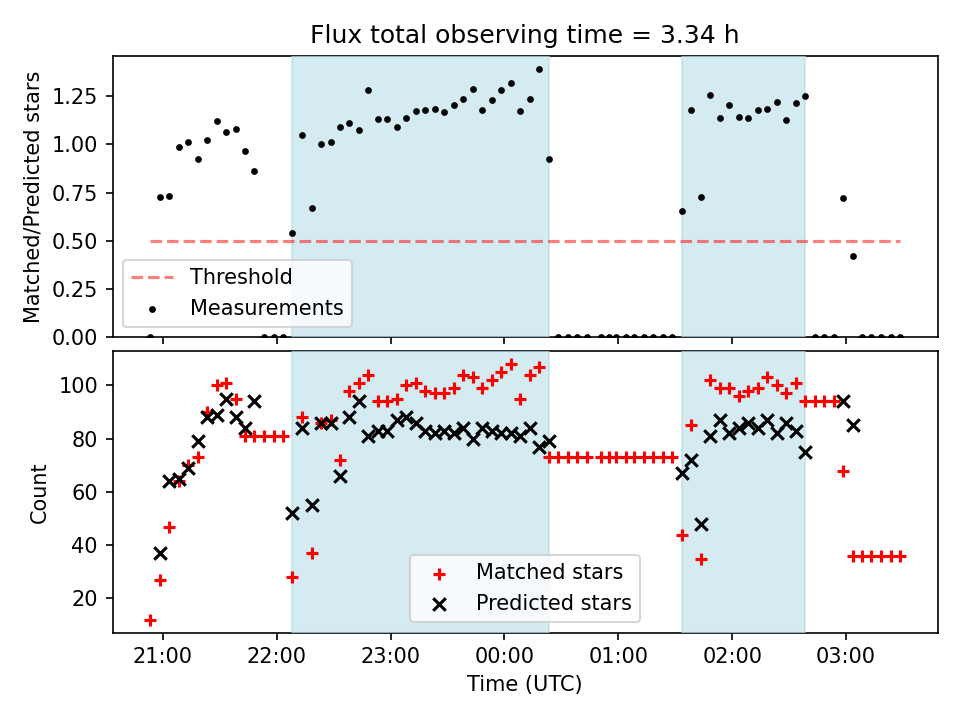 Flux total observing time = 3.34 h

Matched/Predicted stars

1.25
1.00
0.75
0.50
0.25
0.00

Threshold
Measurements

Count

100
80
60
40
20

Matched stars
Predicted stars

21:00
22:00
23:00
00:00
01:00
02:00
03:00

Time (UTC)